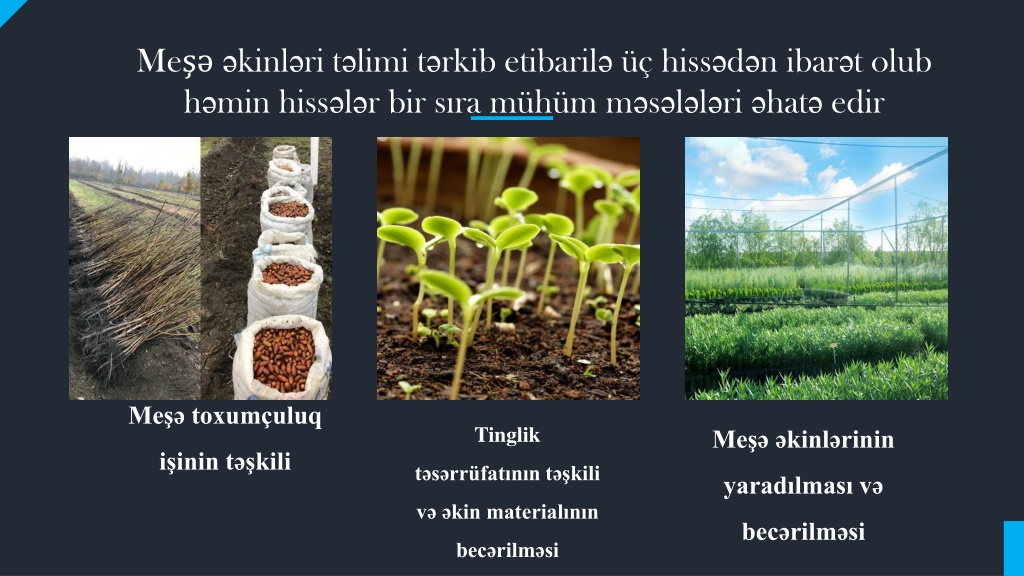 Meşə əkinləri təlimi tərkib etibarilə üç hissədən ibarət olub həmin hissələr bir sıra mühüm məsələləri əhatə edir

Meşə toxumçuluq işinin təşkili

Tinglik təsərrüfatının təşkili və əkin materialının becərilməsi

Meşə əkinlərinin yaradılması və becərilməsi